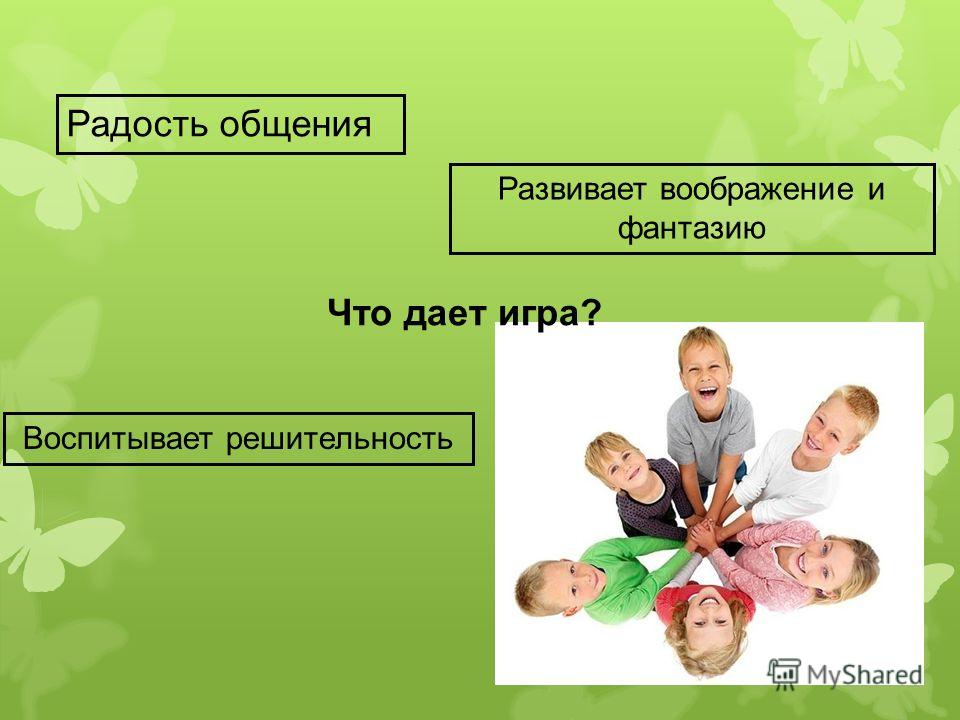 Радость общения

Развивает воображение и фантазию

Что дает игра?

Воспитывает решительность

MyShared